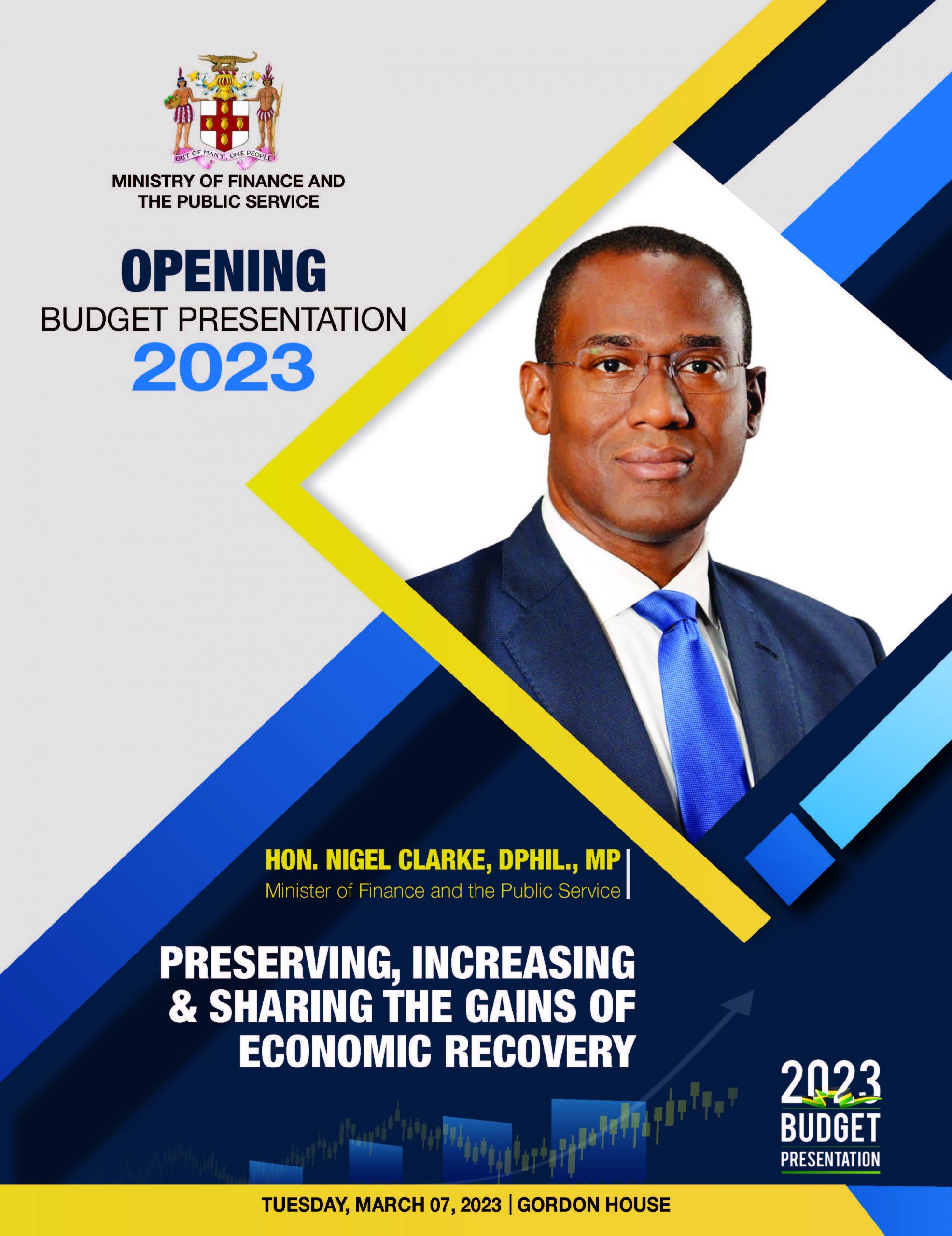 OUT OF MANY, ONE PEOPLE

MINISTRY OF FINANCE AND THE PUBLIC SERVICE

OPENING
BUDGET PRESENTATION
2023

HON. NIGEL CLARKE, DPHIL., MP
Minister of Finance and the Public Service

PRESERVING, INCREASING & SHARING THE GAINS OF ECONOMIC RECOVERY

2023
BUDGET
PRESENTATION

TUESDAY, MARCH 07, 2023 | GORDON HOUSE